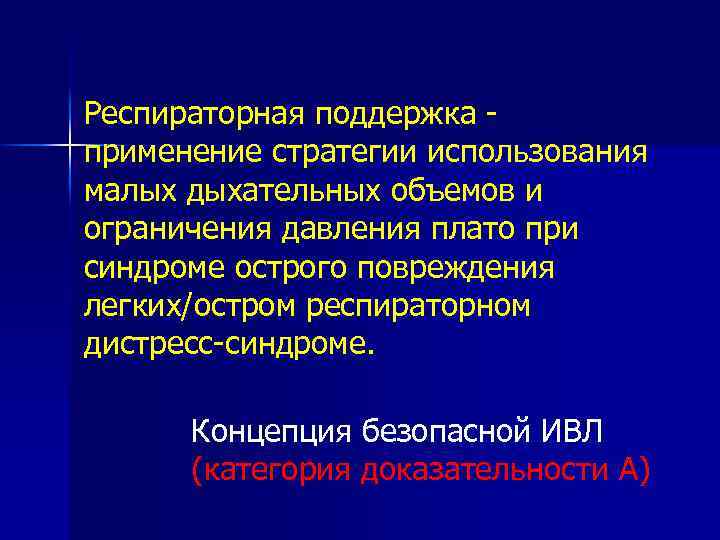 Респираторная поддержка - применение стратегии использования малых дыхательных объемов и ограничения давления плато при синдроме острого повреждения легких/остром респираторном дистресс-синдроме.

Концепция безопасной ИВЛ
(категория доказательности А)